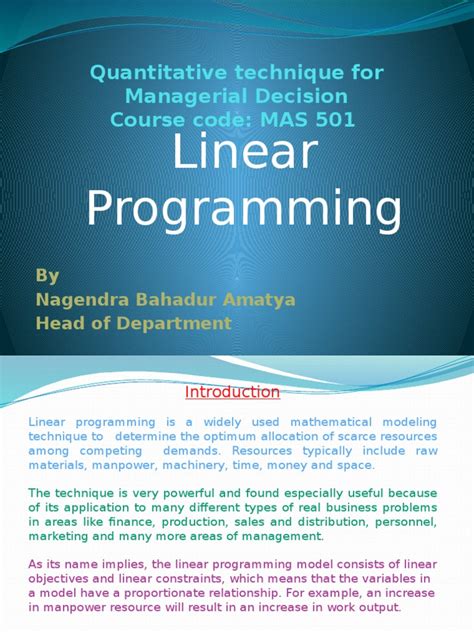 Quantitative technique for Managerial Decision
Course code: MAS 501

Linear Programming

By
Nagendra Bahadur Amatya
Head of Department

Introduction

Linear programming is a widely used mathematical modeling technique to determine the optimum allocation of scarce resources among competing demands. Resources typically include raw materials, manpower, machinery, time, money and space.

The technique is very powerful and found especially useful because of its application to many different types of real business problems in areas like finance, production, sales and distribution, personnel, marketing and many more areas of management.

As its name implies, the linear programming model consists of linear objectives and linear constraints, which means that the variables in a model have a proportionate relationship. For example, an increase in manpower resource will result in an increase in work output.